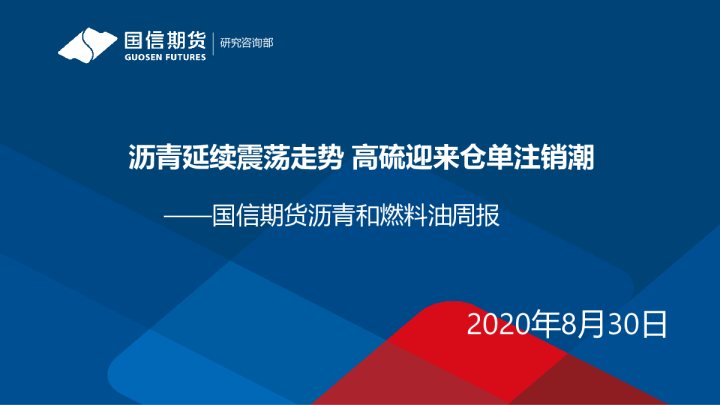 国信期货
GUOSEN FUTURES
研究咨询部

沥青延续震荡走势 高硫迎来仓单注销潮

——国信期货沥青和燃料油周报

2020年8月30日